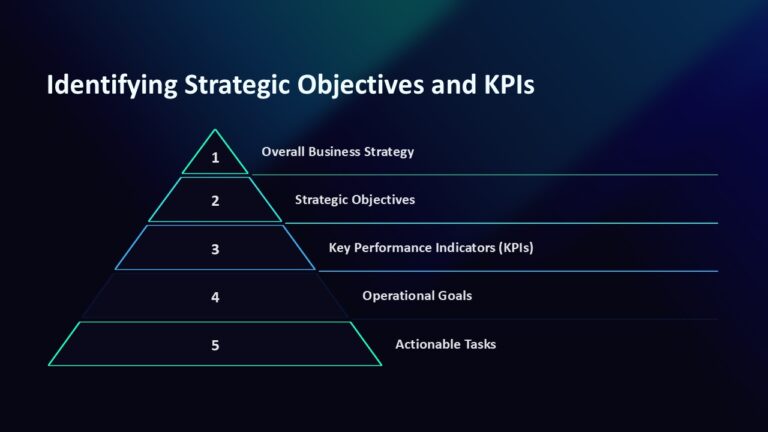 Identifying Strategic Objectives and KPIs

1
Overall Business Strategy

2
Strategic Objectives

3
Key Performance Indicators (KPIs)

4
Operational Goals

5
Actionable Tasks